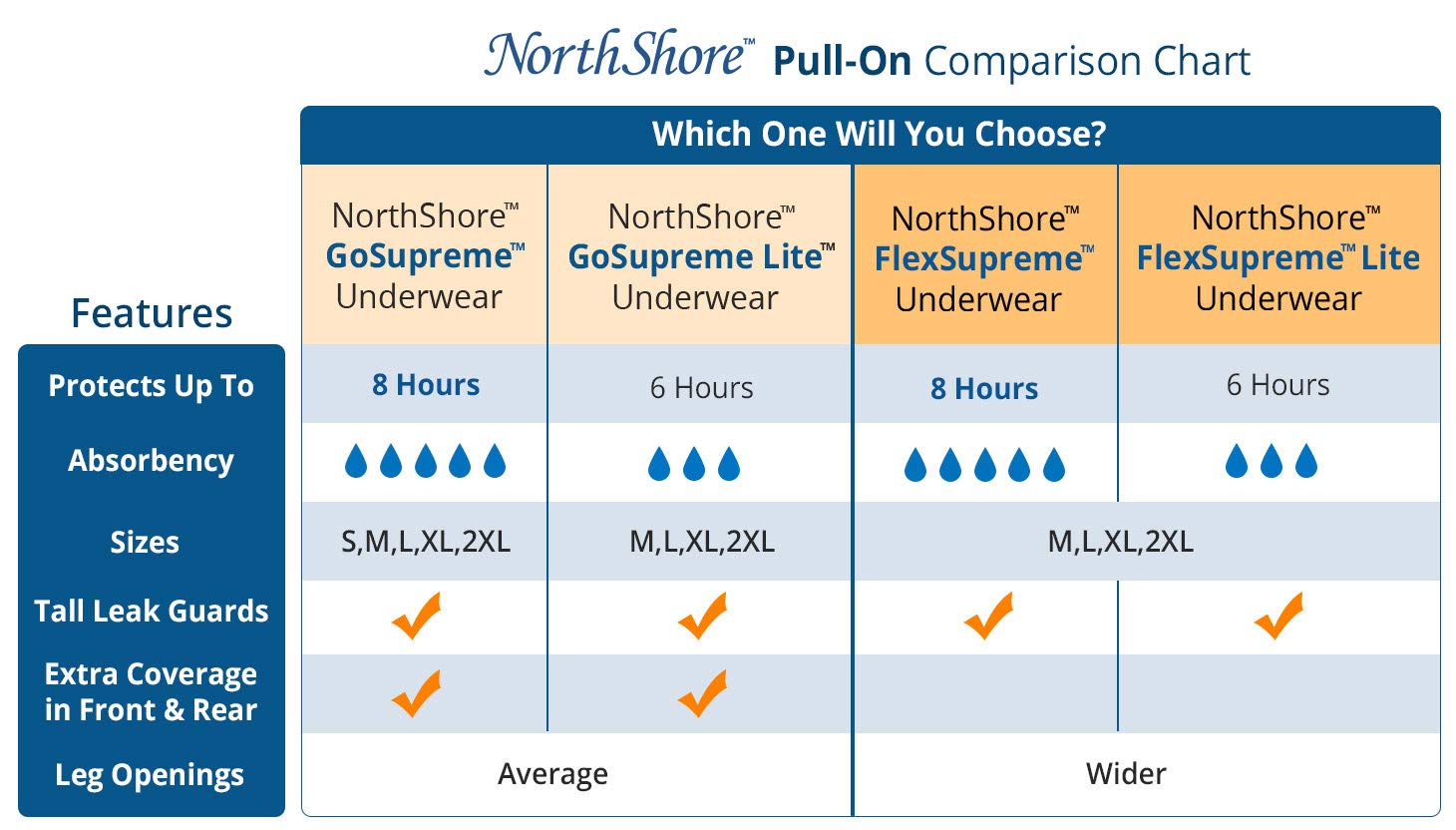 NorthShore™ Pull-On Comparison Chart

Which One Will You Choose?

| Features | NorthShore™ GoSupreme™ Underwear | NorthShore™ GoSupreme Lite™ Underwear | NorthShore™ FlexSupreme™ Underwear | NorthShore™ FlexSupreme™ Lite Underwear |
|---|---|---|---|---|
| Protects Up To | 8 Hours | 6 Hours | 8 Hours | 6 Hours |
| Absorbency | | | | |
| Sizes | S,M,L,XL,2XL | M,L,XL,2XL | M,L,XL,2XL | M,L,XL,2XL |
| Tall Leak Guards | ✓ | ✓ | ✓ | ✓ |
| Extra Coverage in Front & Rear | ✓ | ✓ | | |
| Leg Openings | Average | Average | Wider | Wider |